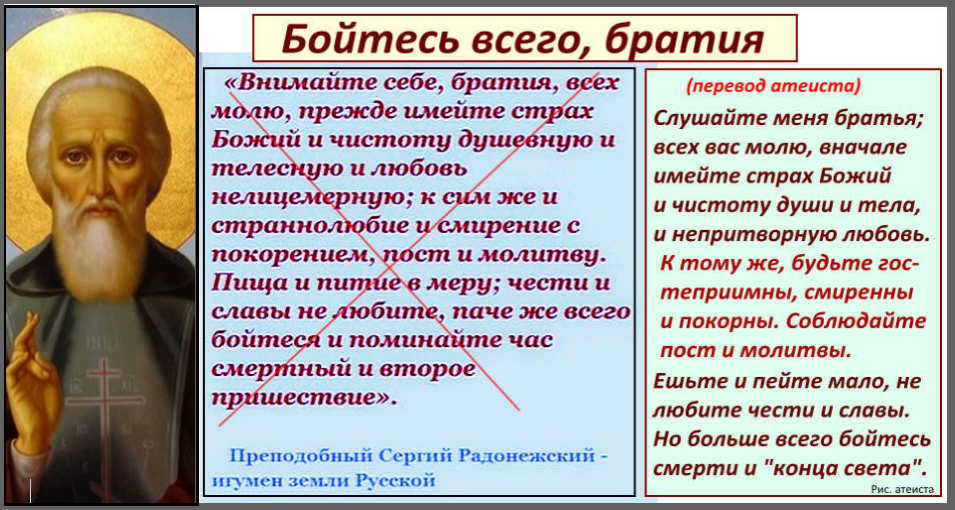 Бойтесь всего, братия

«Внимайте себе, братия, всех молю, прежде имейте страх Божий и чистоту душевную и телесную и любовь нелицемерную; к сим же и страннолюбие и смирение с покорением, пост и молитву. Пища и питие в меру; чести и славы не любите, паче же всего бойтеся и поминайте час смертный и второе пришествие».

Преподобный Сергий Радонежский - игумен земли Русской

(перевод атеиста)

Слушайте меня братья; всех вас молю, вначале имейте страх Божий и чистоту души и тела, и непритворную любовь. К тому же, будьте гостеприимны, смиренны и покорны. Соблюдайте пост и молитвы. Ешьте и пейте мало, не любите чести и славы. Но больше всего бойтесь смерти и "конца света".

Рис. атеиста